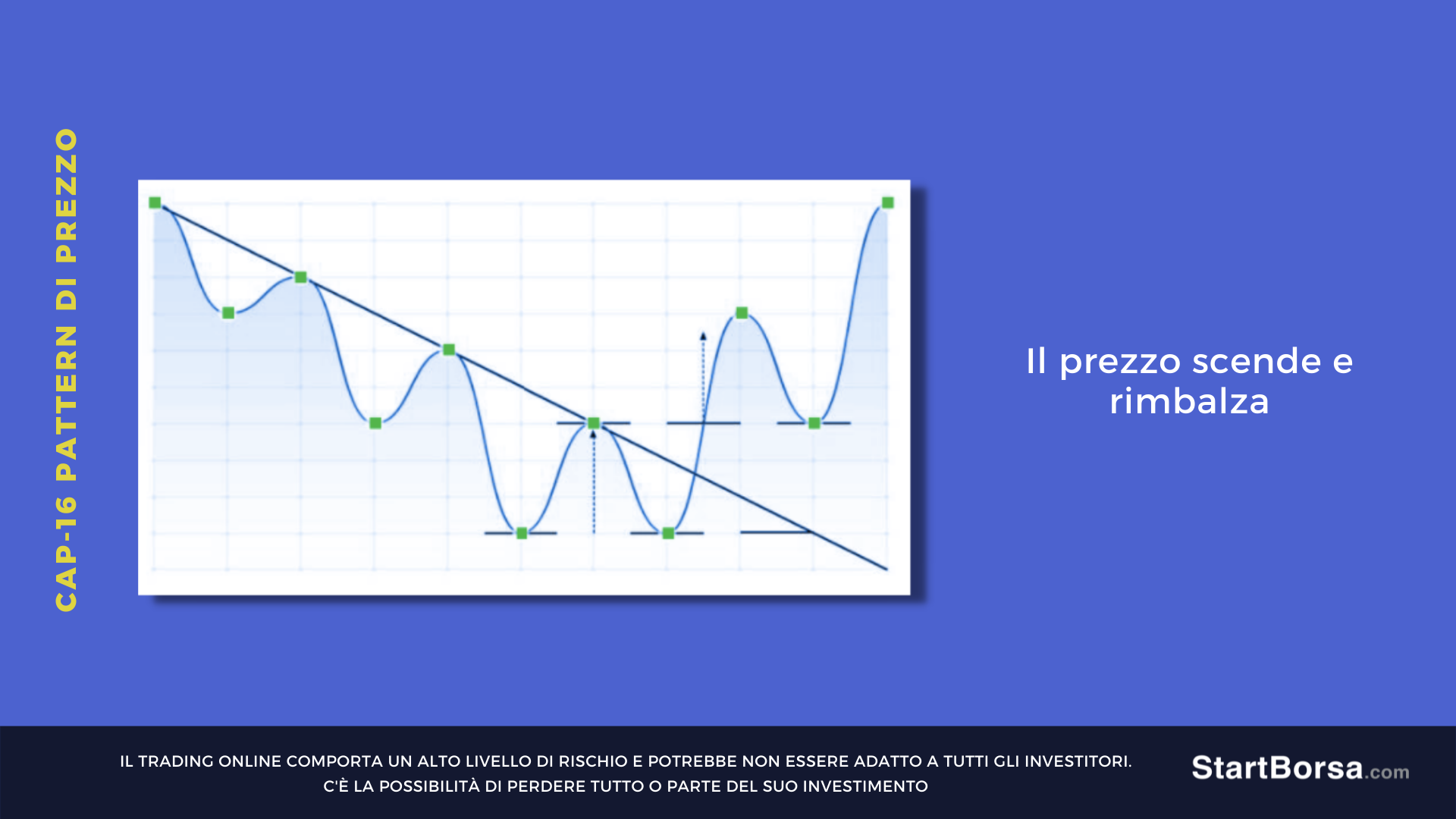 CAP-16 PATTERN DI PREZZO

Il prezzo scende e rimbalza

IL TRADING ONLINE COMPORTA UN ALTO LIVELLO DI RISCHIO E POTREBBE NON ESSERE ADATTO A TUTTI GLI INVESTITORI. C'È LA POSSIBILITÀ DI PERDERE TUTTO O PARTE DEL SUO INVESTIMENTO

StartBorsa.com